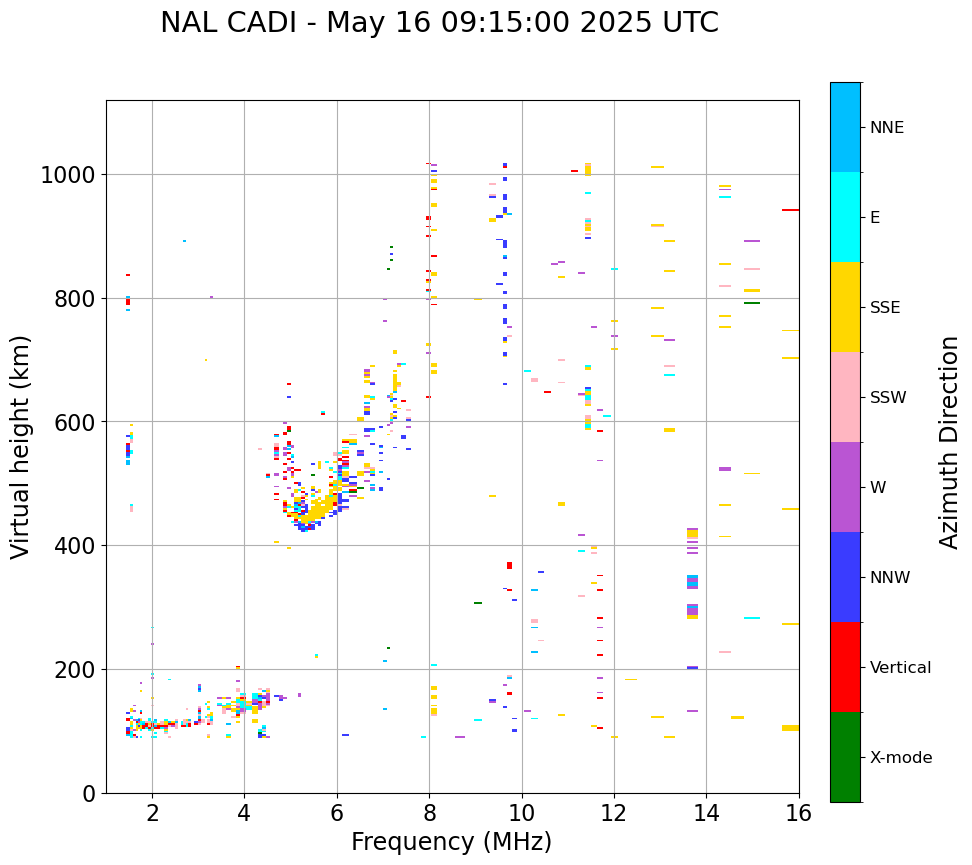 NAL CADI - May 16 09:15:00 2025 UTC

Virtual height (km)

1000
800
600
400
200
0

2
4
6
8
10
12
14
16

Frequency (MHz)

NNE
E
SSE
SSW
W
NNW
Vertical
X-mode

Azimuth Direction